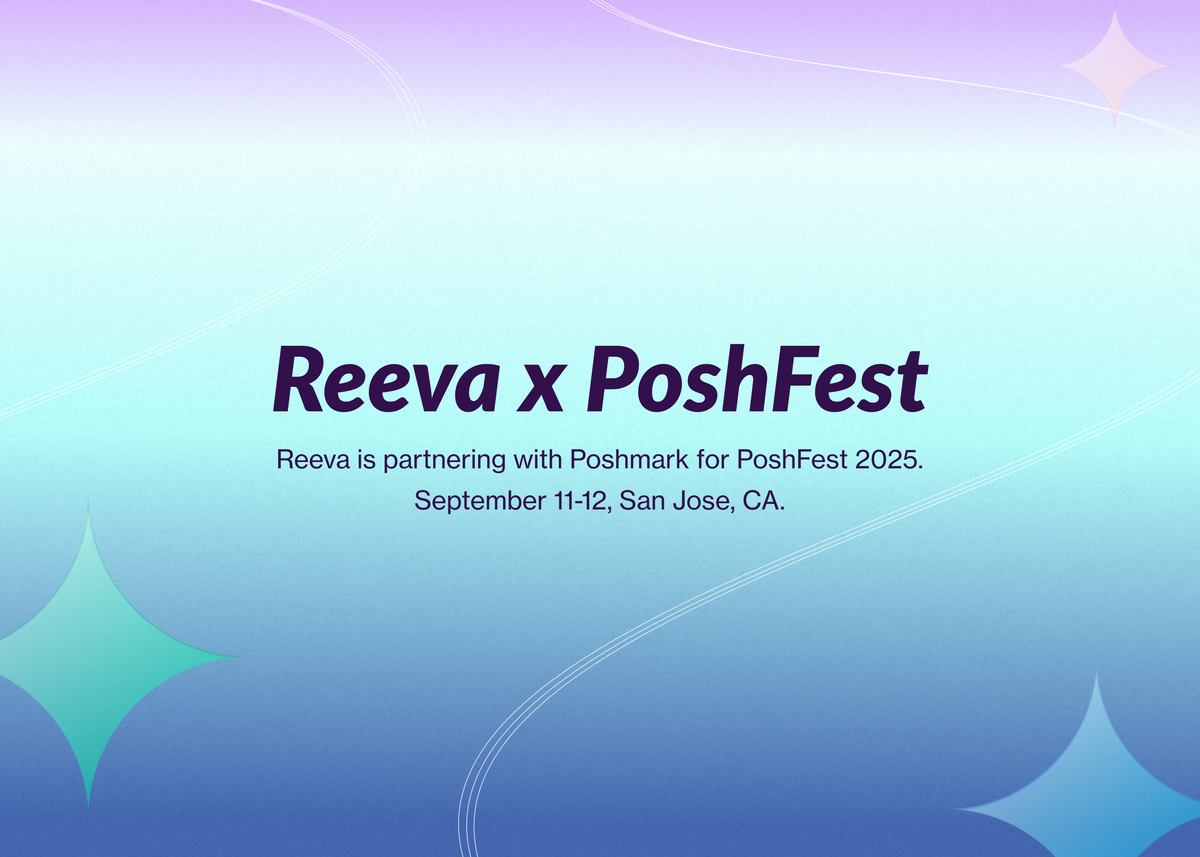 Reeva x PoshFest

Reeva is partnering with Poshmark for PoshFest 2025. September 11-12, San Jose, CA.